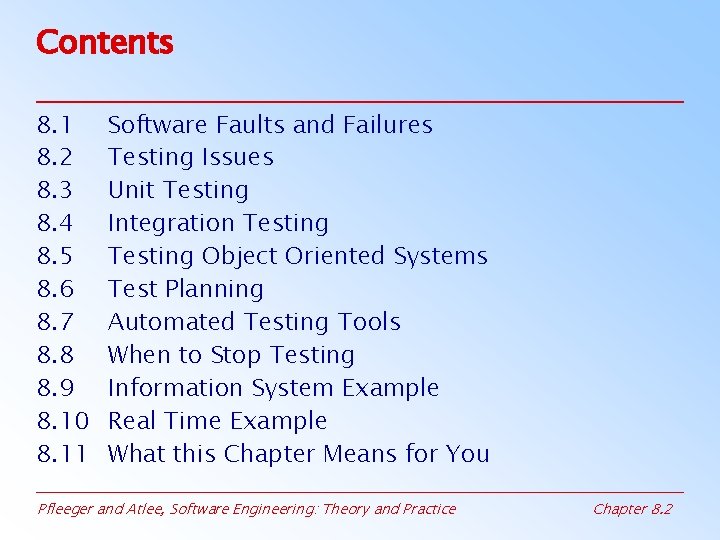 Contents

8.1 Software Faults and Failures
8.2 Testing Issues
8.3 Unit Testing
8.4 Integration Testing
8.5 Testing Object Oriented Systems
8.6 Test Planning
8.7 Automated Testing Tools
8.8 When to Stop Testing
8.9 Information System Example
8.10 Real Time Example
8.11 What this Chapter Means for You

Pfleeger and Atlee, Software Engineering: Theory and Practice

Chapter 8.2